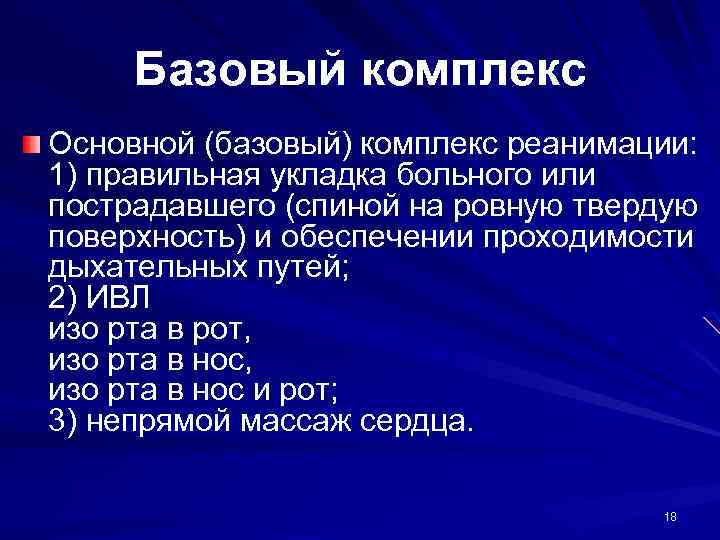 Базовый комплекс

Основной (базовый) комплекс реанимации:
1) правильная укладка больного или пострадавшего (спиной на ровную твердую поверхность) и обеспечении проходимости дыхательных путей;
2) ИВЛ
изо рта в рот,
изо рта в нос,
изо рта в нос и рот;
3) непрямой массаж сердца.

18